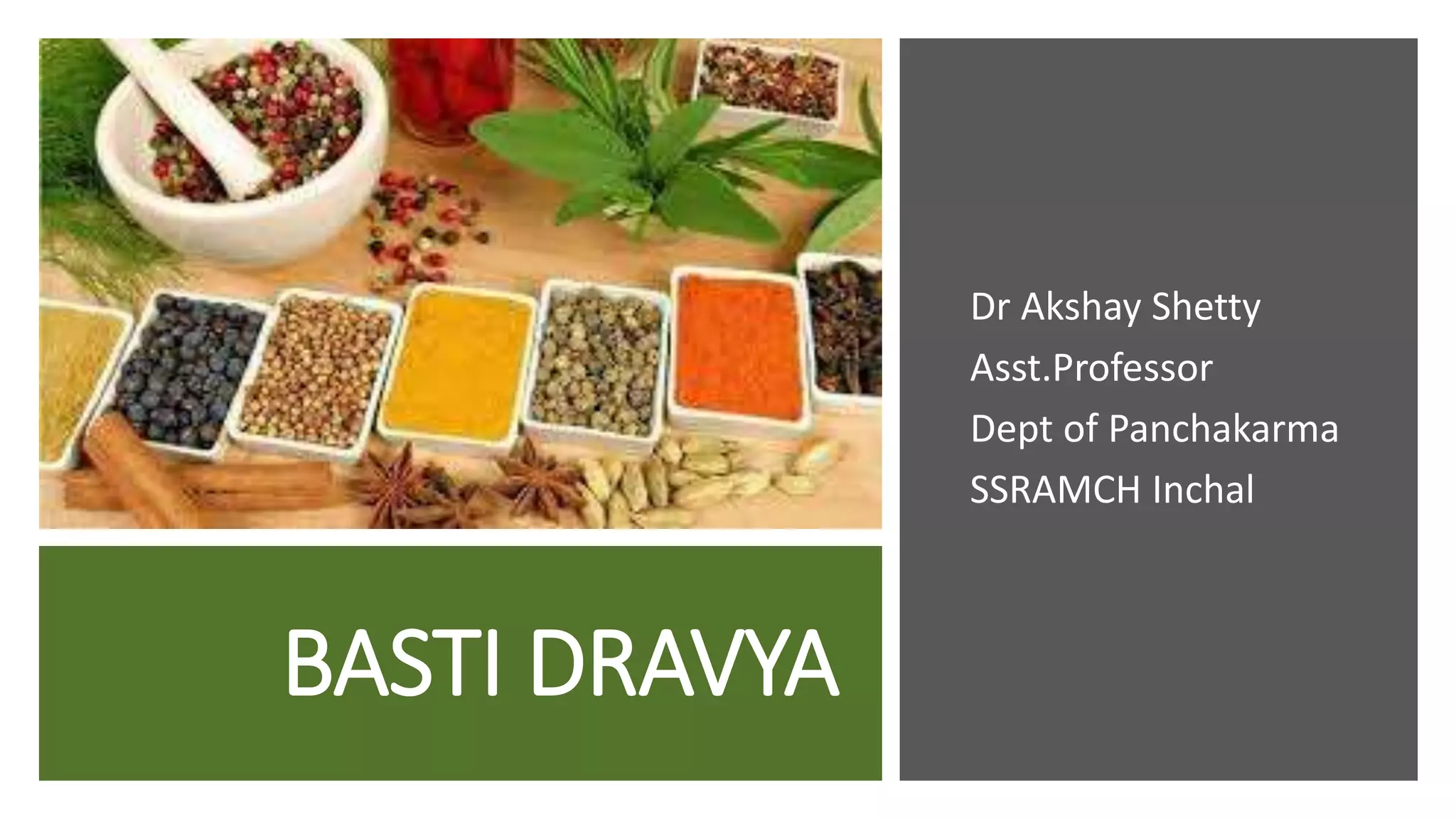 BASTI DRAVYA

Dr Akshay Shetty
Asst.Professor
Dept of Panchakarma
SSRAMCH Inchal